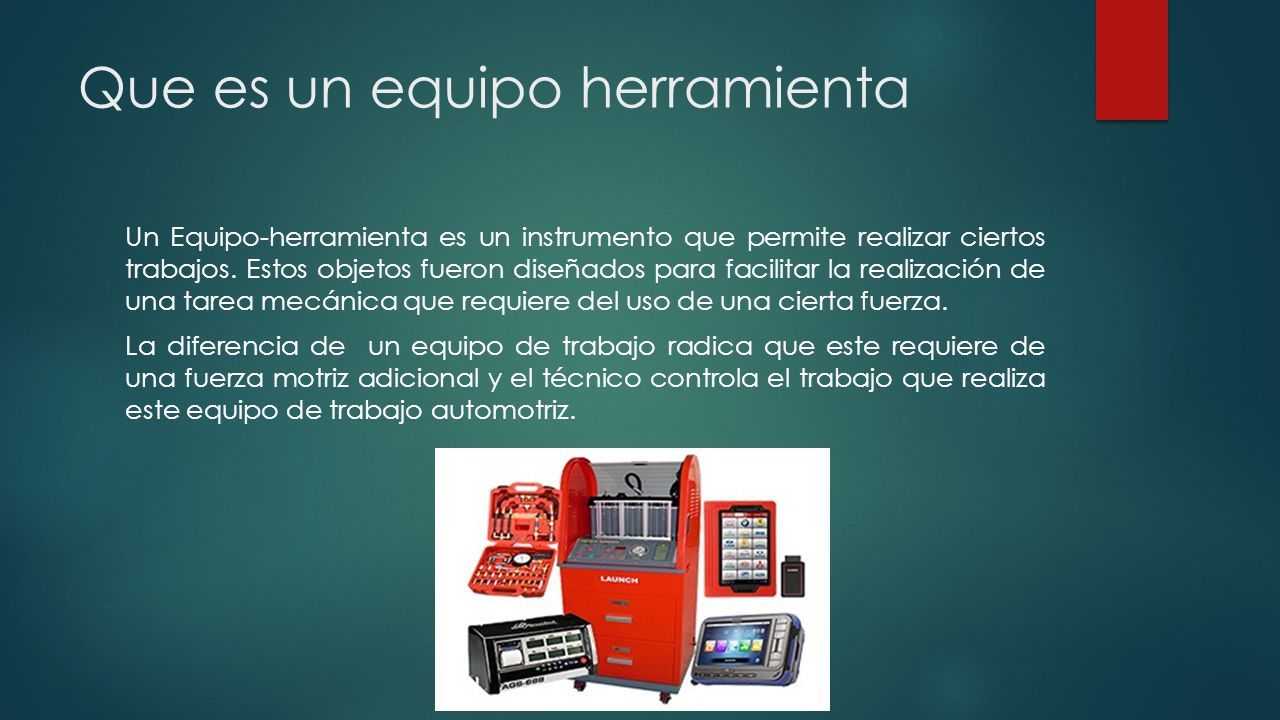 Que es un equipo herramienta

Un Equipo-herramienta es un instrumento que permite realizar ciertos trabajos. Estos objetos fueron diseñados para facilitar la realización de una tarea mecánica que requiere del uso de una cierta fuerza.

La diferencia de un equipo de trabajo radica que este requiere de una fuerza motriz adicional y el técnico controla el trabajo que realiza este equipo de trabajo automotriz.

LAUNCH

AGS-688